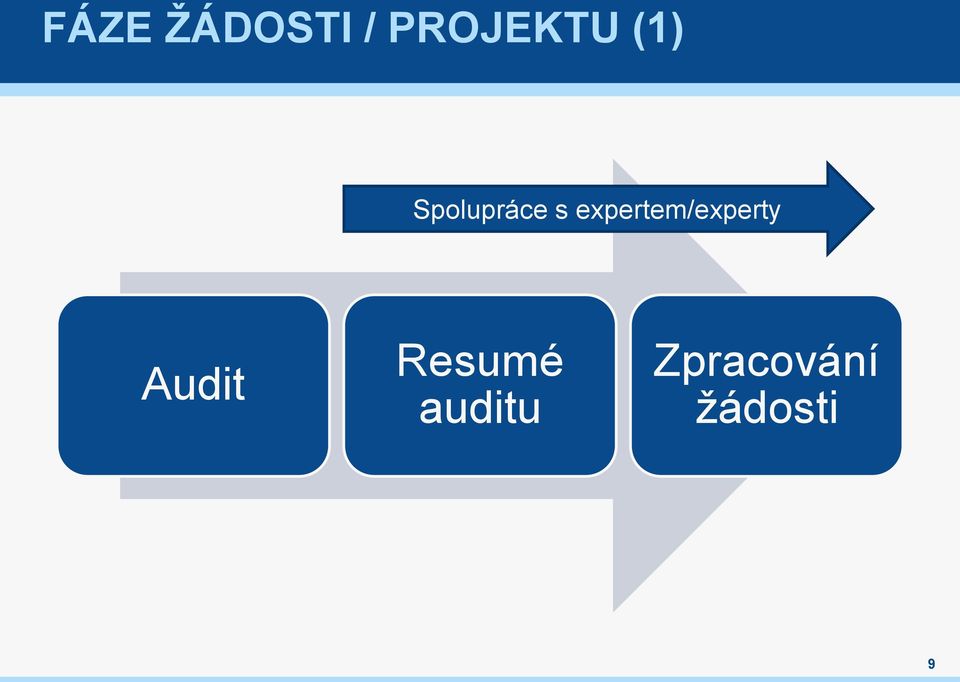 FÁZE ŽÁDOSTI / PROJEKTU (1)

Spolupráce s expertem/experty

Audit

Resumé auditu

Zpracování žádosti

9